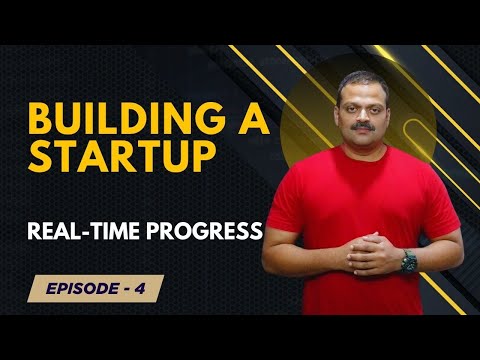 BUILDING A STARTUP

REAL-TIME PROGRESS

EPISODE - 4